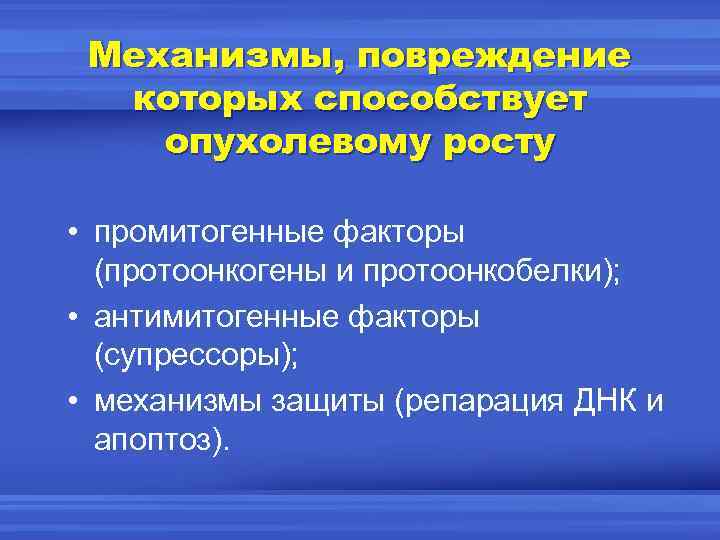 Механизмы, повреждение которых способствует опухолевому росту

• промитогенные факторы (протоонкогены и протоонкобелки);
• антимитогенные факторы (супрессоры);
• механизмы защиты (репарация ДНК и апоптоз).